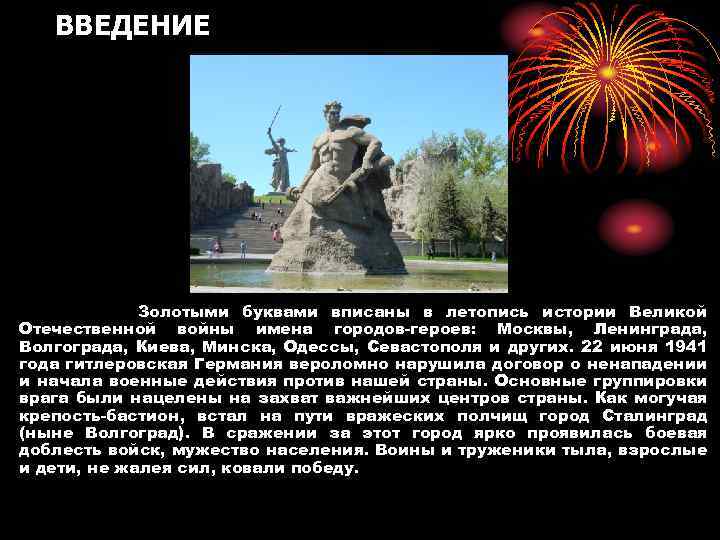 ВВЕДЕНИЕ

Золотыми буквами вписаны в летопись истории Великой Отечественной войны имена городов-героев: Москвы, Ленинграда, Волгограда, Киева, Минска, Одессы, Севастополя и других. 22 июня 1941 года гитлеровская Германия вероломно нарушила договор о ненападении и начала военные действия против нашей страны. Основные группировки врага были нацелены на захват важнейших центров страны. Как могучая крепость-бастион, встал на пути вражеских полчищ город Сталинград (ныне Волгоград). В сражении за этот город ярко проявилась боевая доблесть войск, мужество населения. Воины и труженики тыла, взрослые и дети, не жалея сил, ковали победу.